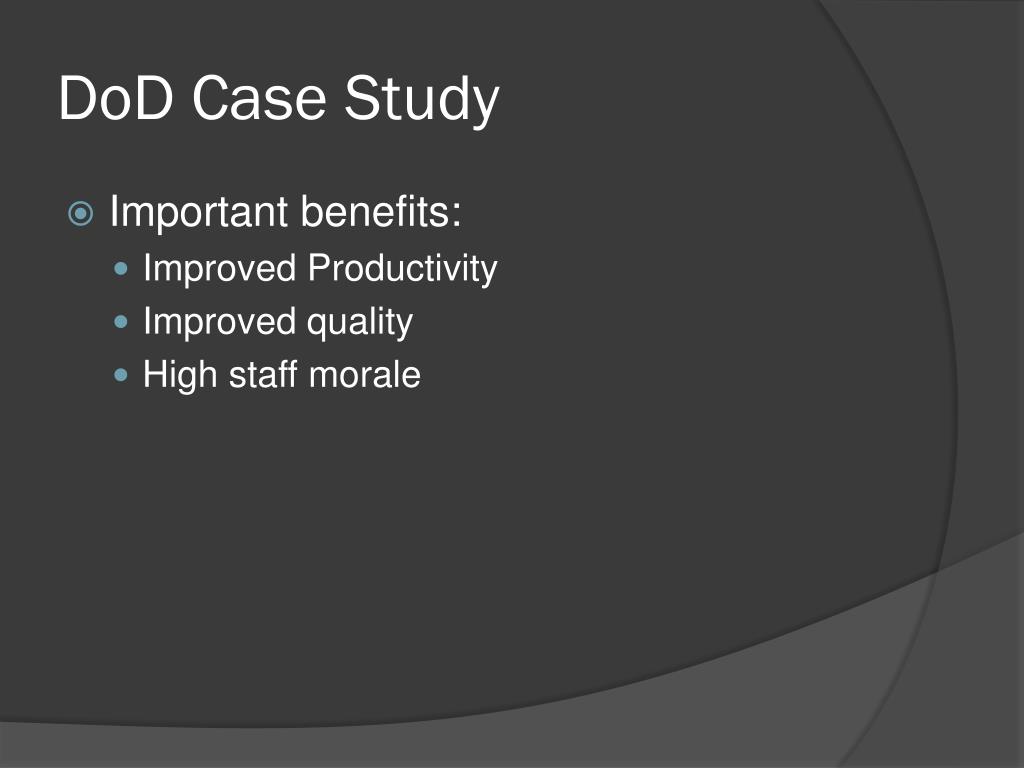 DoD Case Study

Important benefits:
Improved Productivity
Improved quality
High staff morale